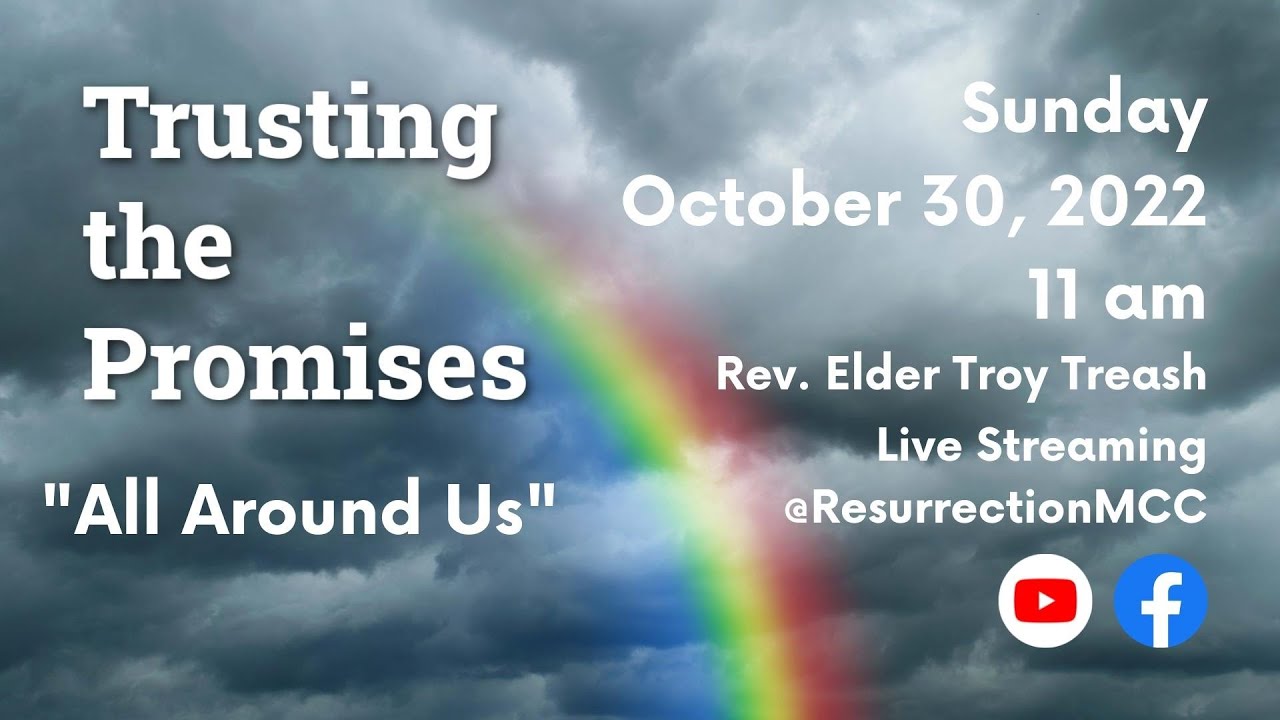 Trusting the Promises

"All Around Us"

Sunday
October 30, 2022
11 am
Rev. Elder Troy Treash
Live Streaming
@ResurrectionMCC